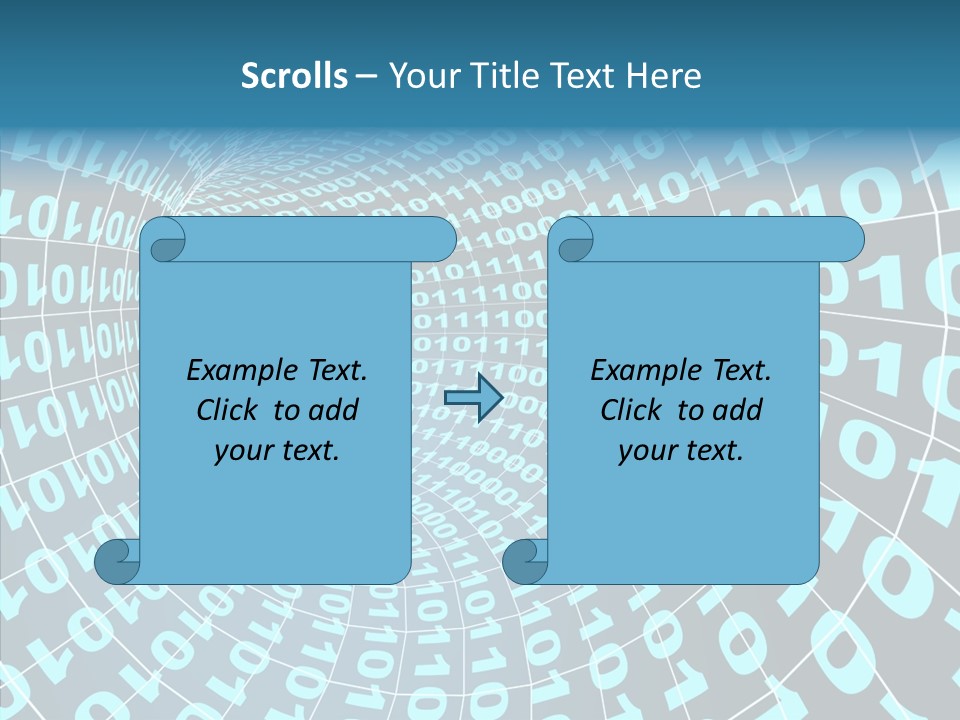 Scrolls – Your Title Text Here

Example Text. Click to add your text.

Example Text. Click to add your text.